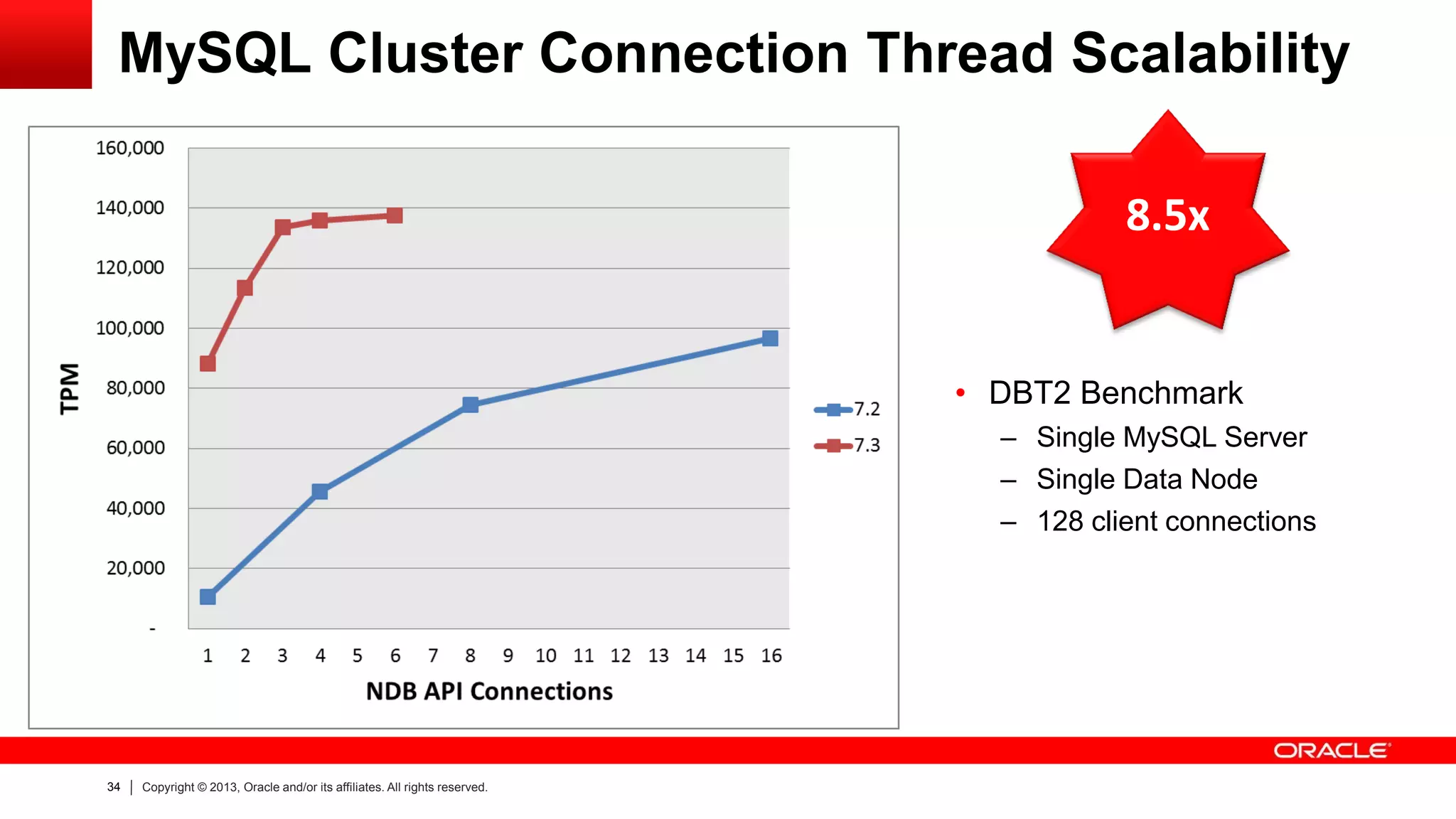 MySQL Cluster Connection Thread Scalability

160,000
140,000
120,000
100,000
80,000
60,000
40,000
20,000
-

TPM

1 2 3 4 5 6 7 8 9 10 11 12 13 14 15 16

NDB API Connections

7.2
7.3

8.5x

• DBT2 Benchmark
– Single MySQL Server
– Single Data Node
– 128 client connections

ORACLE

34 | Copyright © 2013, Oracle and/or its affiliates. All rights reserved.